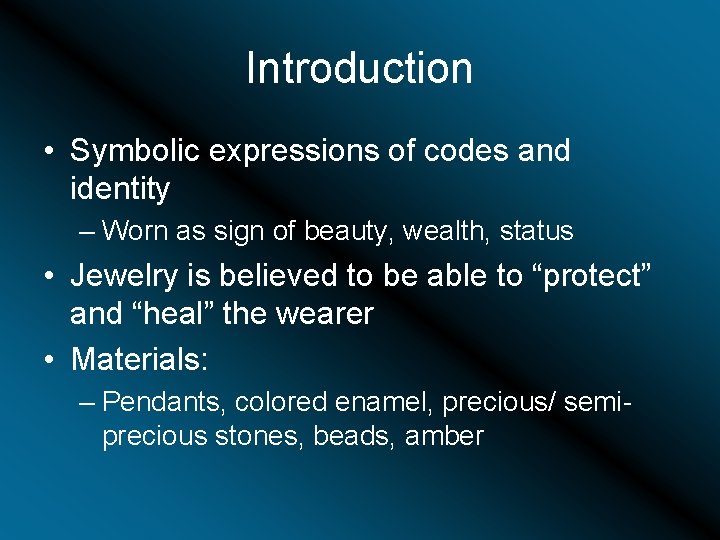 Introduction

• Symbolic expressions of codes and identity
– Worn as sign of beauty, wealth, status
• Jewelry is believed to be able to “protect” and “heal” the wearer
• Materials:
– Pendants, colored enamel, precious/ semi-precious stones, beads, amber